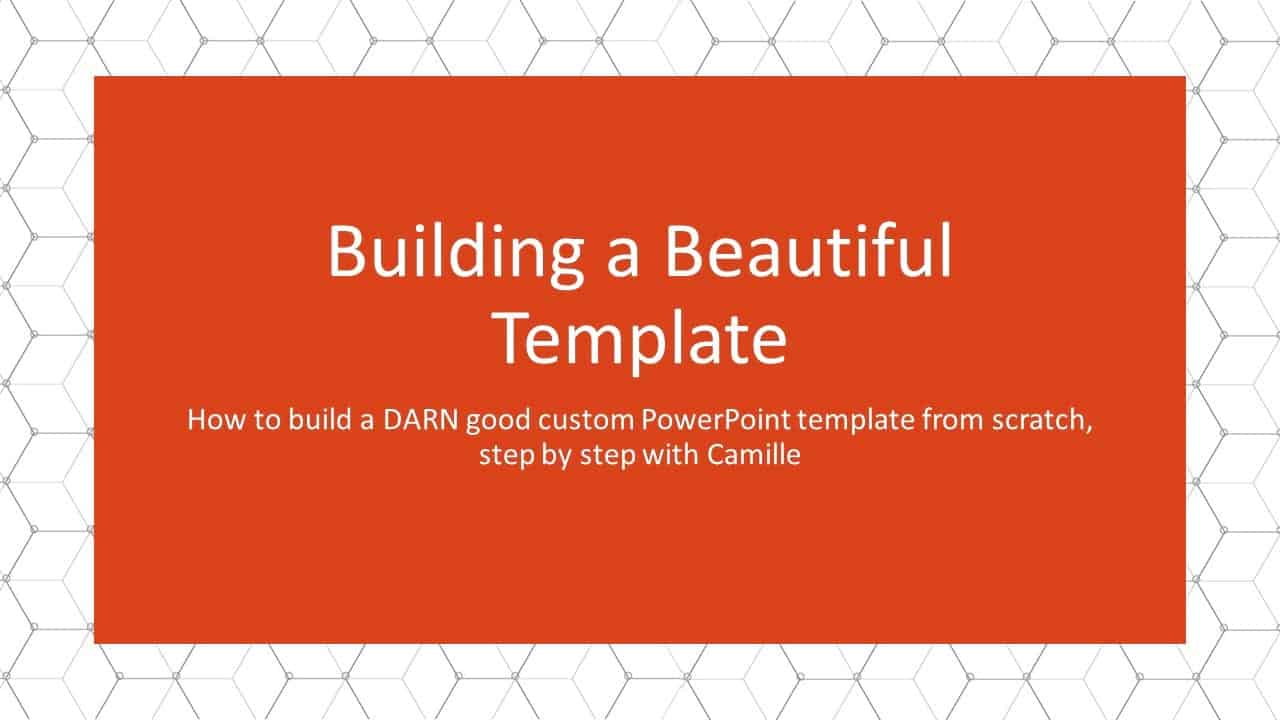 Building a Beautiful Template

How to build a DARN good custom PowerPoint template from scratch, step by step with Camille